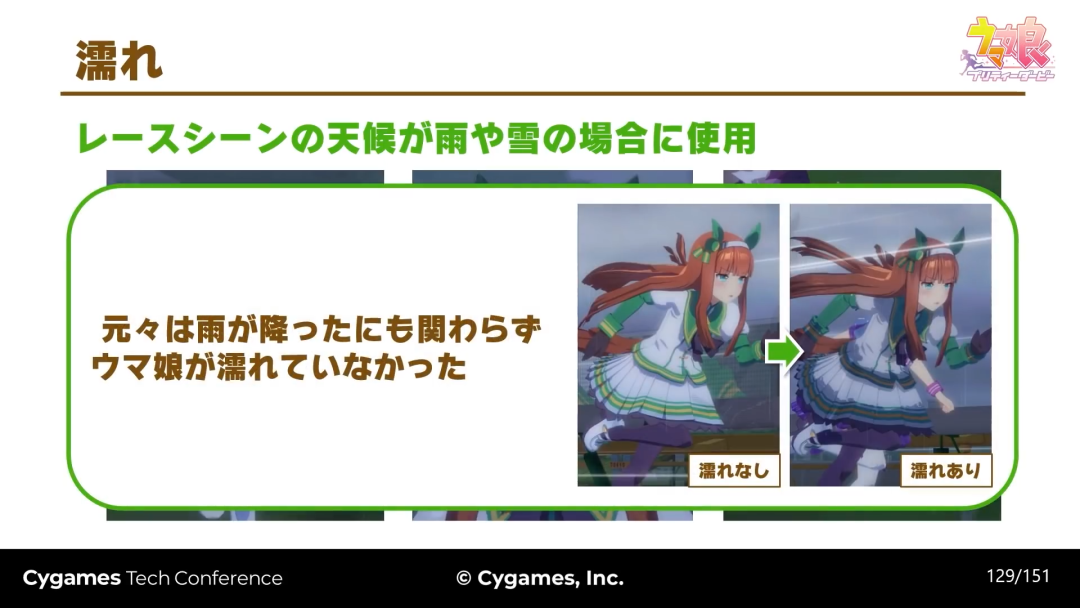 濡れ

ウマ娘 プリティーダービー

レースシーンの天候が雨や雪の場合に使用

元々は雨が降ったにも関わらず
ウマ娘が濡れていなかった

濡れなし

濡れあり

Cygames Tech Conference

© Cygames, Inc.

129/151